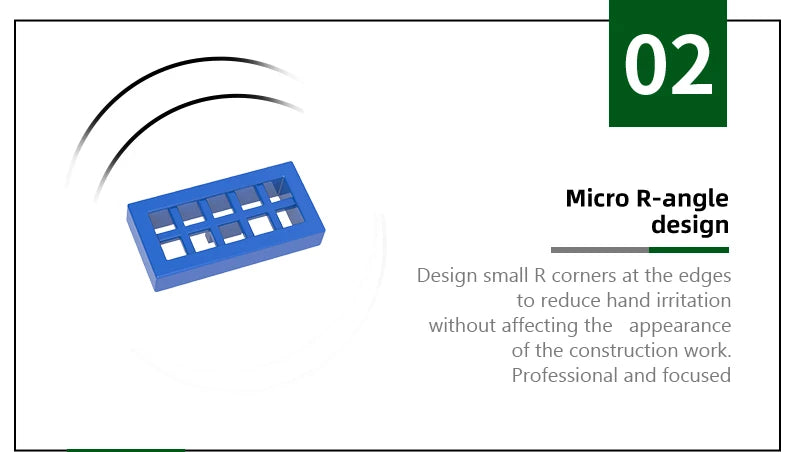 02

Micro R-angle design

Design small R corners at the edges to reduce hand irritation without affecting the appearance of the construction work. Professional and focused